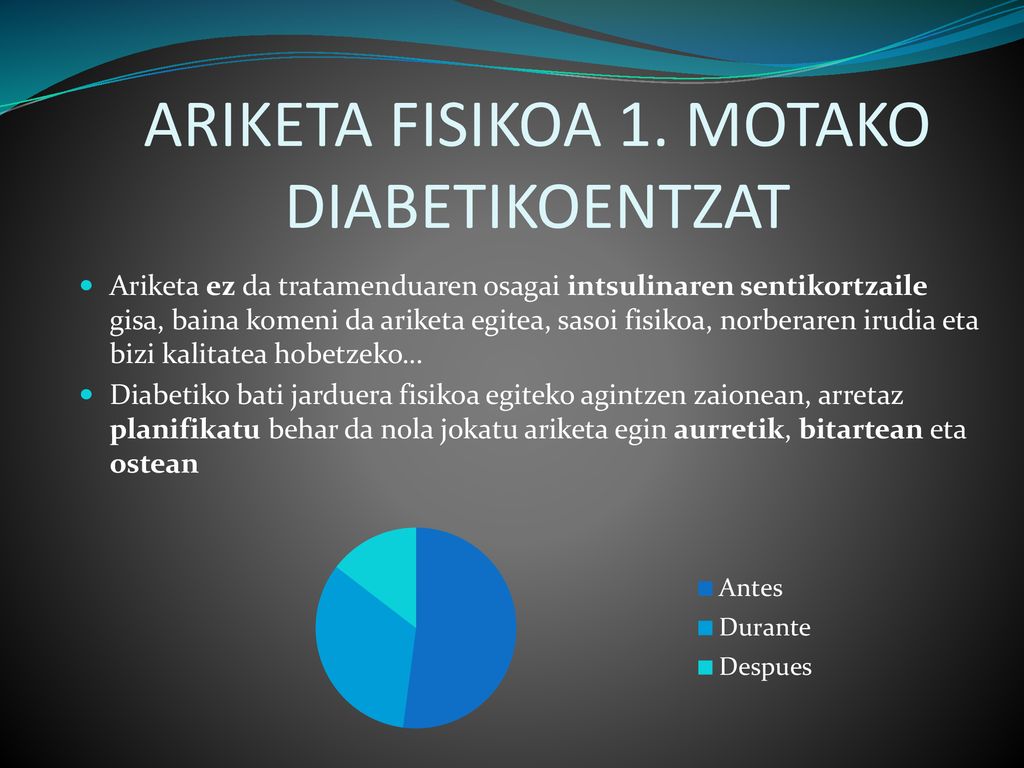 ARIKETA FISIKOA 1. MOTAKO DIABETIKOENTZAT

Ariketa ez da tratamenduaren osagai intsulinaren sentikortzaile gisa, baina komeni da ariketa egitea, sasoi fisikoa, norberaren irudia eta bizi kalitatea hobetzeko…

Diabetiko bati jarduera fisikoa egiteko agintzen zaionean, arretaz planifikatu behar da nola jokatu ariketa egin aurretik, bitartean eta ostean

Antes
Durante
Despues